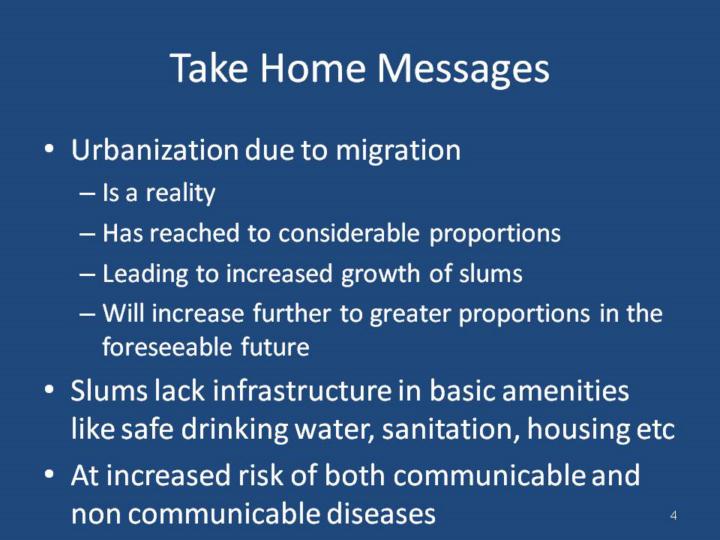 Take Home Messages

• Urbanization due to migration
– Is a reality
– Has reached to considerable proportions
– Leading to increased growth of slums
– Will increase further to greater proportions in the foreseeable future

• Slums lack infrastructure in basic amenities like safe drinking water, sanitation, housing etc

• At increased risk of both communicable and non communicable diseases

4